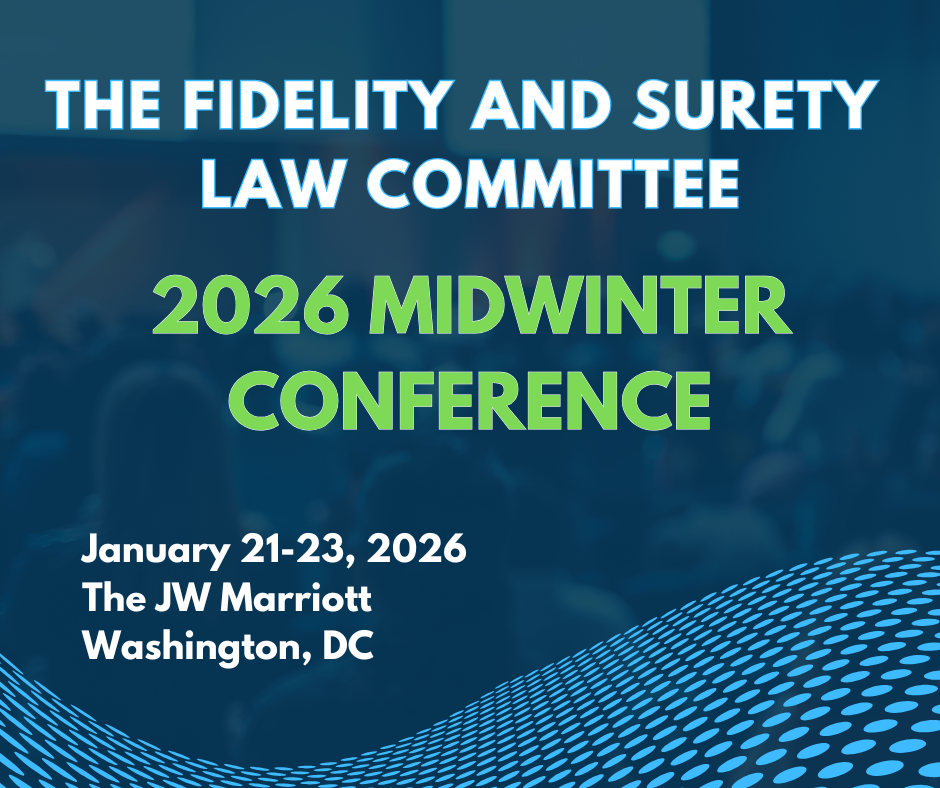 THE FIDELITY AND SURETY LAW COMMITTEE

2026 MIDWINTER CONFERENCE

January 21-23, 2026
The JW Marriott
Washington, DC